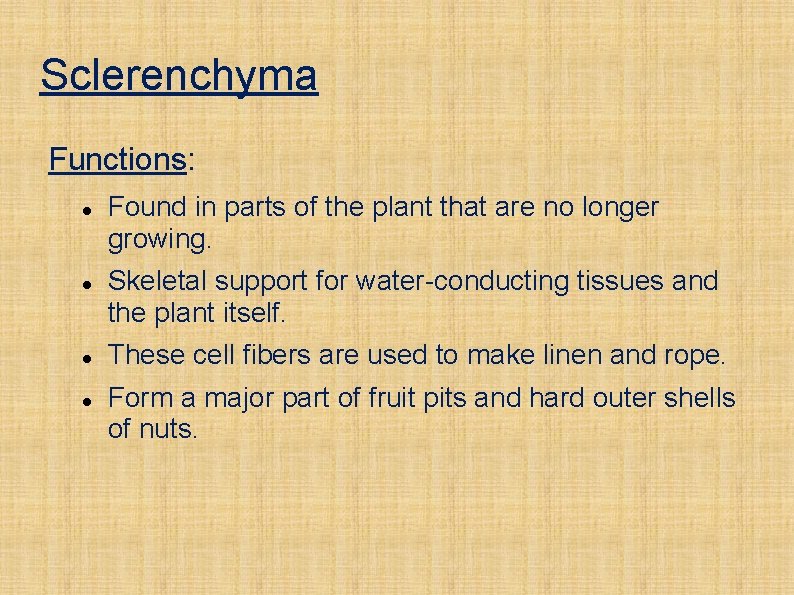 Sclerenchyma

Functions:

• Found in parts of the plant that are no longer growing.
• Skeletal support for water-conducting tissues and the plant itself.
• These cell fibers are used to make linen and rope.
• Form a major part of fruit pits and hard outer shells of nuts.